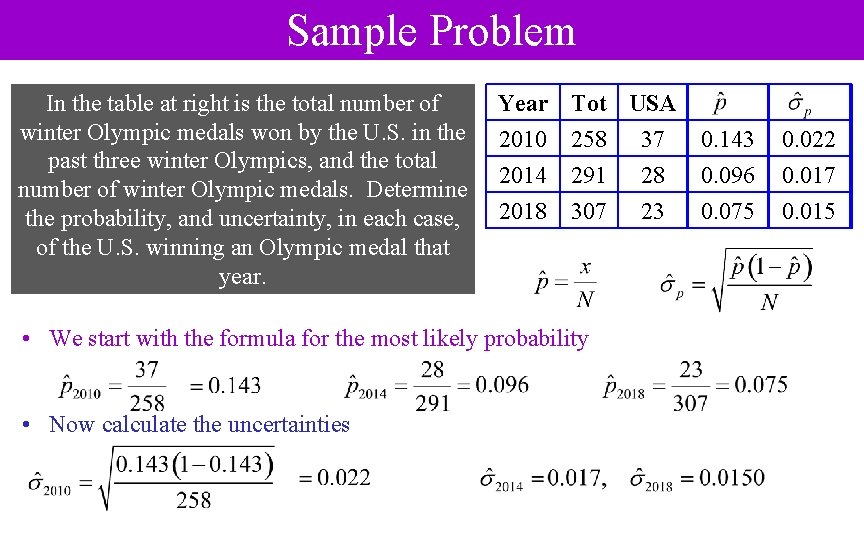 Sample Problem

In the table at right is the total number of winter Olympic medals won by the U.S. in the past three winter Olympics, and the total number of winter Olympic medals. Determine the probability, and uncertainty, in each case, of the U.S. winning an Olympic medal that year.

| Year | Tot | USA | $\hat{p}$ | $\hat{\sigma}_p$ |
|---|---|---|---|---|
| 2010 | 258 | 37 | 0.143 | 0.022 |
| 2014 | 291 | 28 | 0.096 | 0.017 |
| 2018 | 307 | 23 | 0.075 | 0.015 |

$\hat{p} = \frac{x}{N}$ $\hat{\sigma}_p = \sqrt{\frac{\hat{p}(1-\hat{p})}{N}}$

• We start with the formula for the most likely probability

$\hat{p}_{2010} = \frac{37}{258} = 0.143$ $\hat{p}_{2014} = \frac{28}{291} = 0.096$ $\hat{p}_{2018} = \frac{23}{307} = 0.075$

• Now calculate the uncertainties

$\hat{\sigma}_{2010} = \sqrt{\frac{0.143(1-0.143)}{258}} = 0.022$ $\hat{\sigma}_{2014} = 0.017,$ $\hat{\sigma}_{2018} = 0.0150$